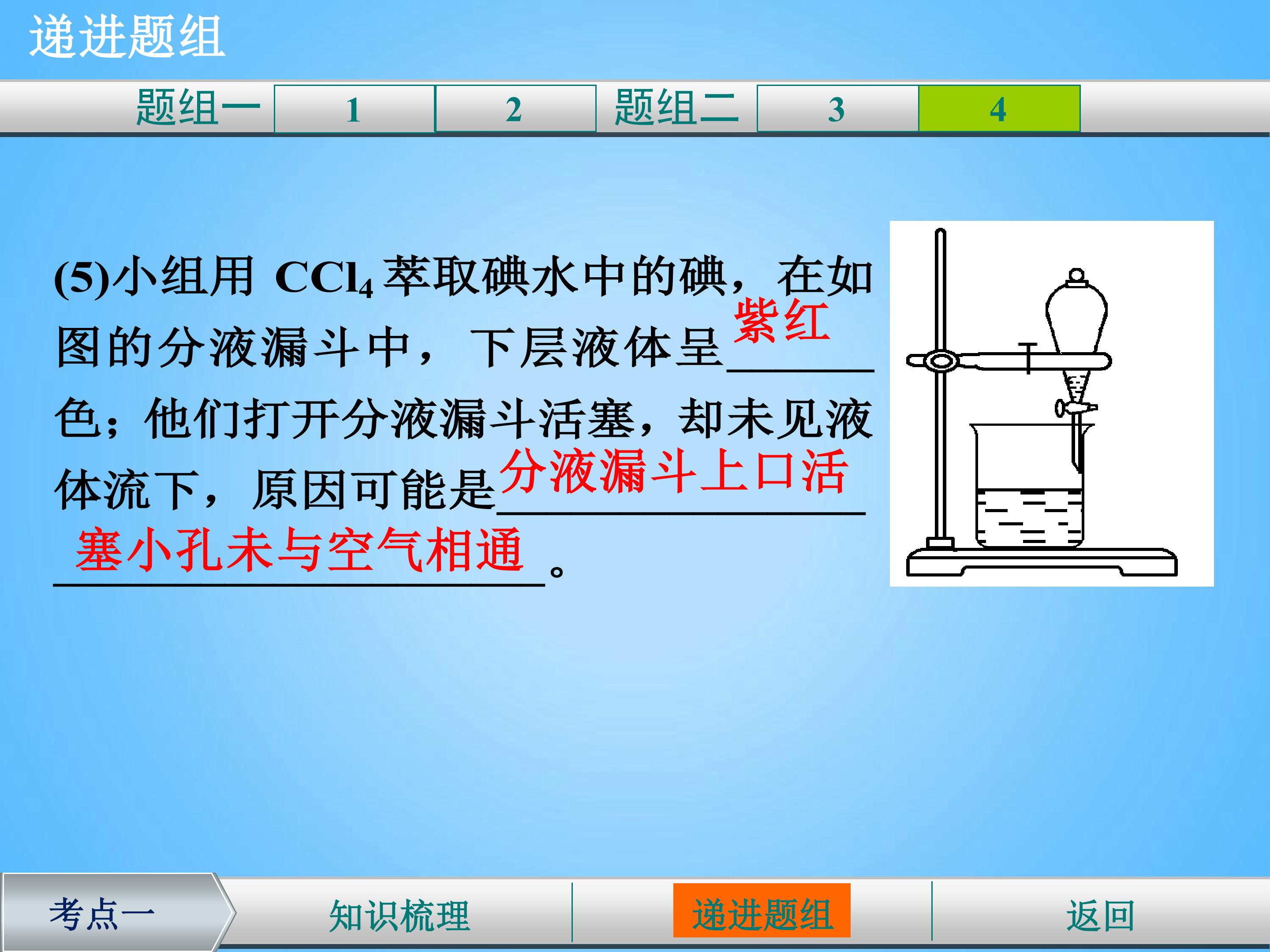 递进题组

题组一 1 2 题组二 3 4

(5)小组用$CCl_4$萃取碘水中的碘，在如图的分液漏斗中，下层液体呈紫红色；他们打开分液漏斗活塞，却未见液体流下，原因可能是分液漏斗上口活塞小孔未与空气相通。

考点一 知识梳理 递进题组 返回